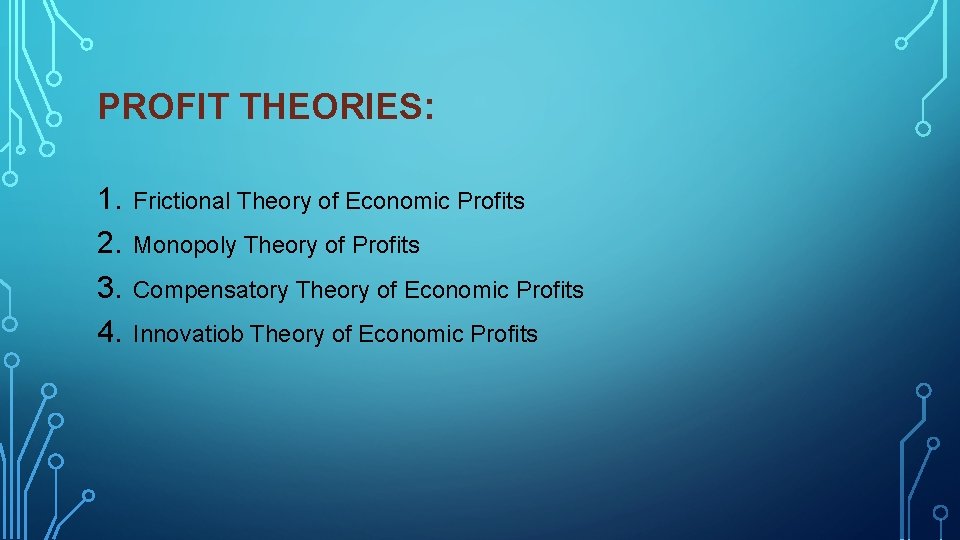 PROFIT THEORIES:

1. Frictional Theory of Economic Profits
2. Monopoly Theory of Profits
3. Compensatory Theory of Economic Profits
4. Innovatiob Theory of Economic Profits